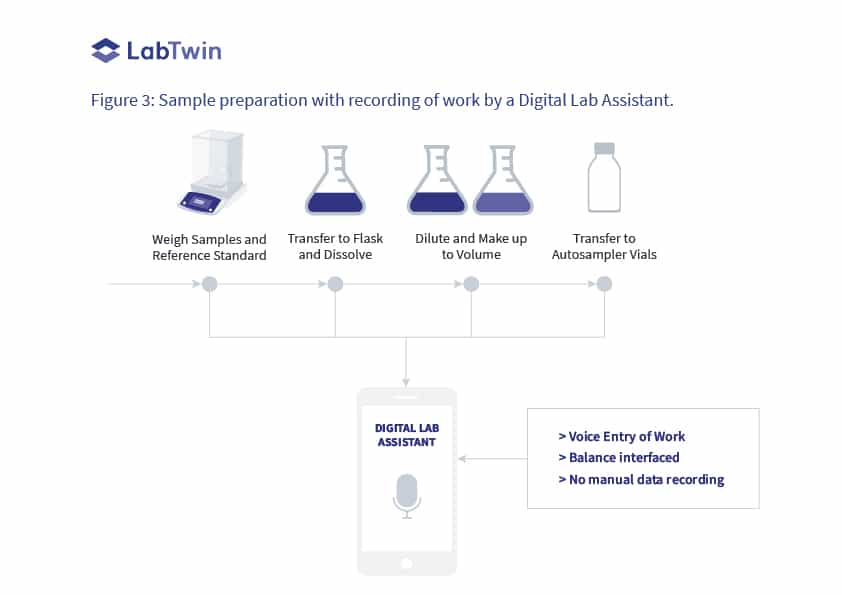 LabTwin

Figure 3: Sample preparation with recording of work by a Digital Lab Assistant.

Weigh Samples and Reference Standard

Transfer to Flask and Dissolve

Dilute and Make up to Volume

Transfer to Autosampler Vials

DIGITAL LAB ASSISTANT

> Voice Entry of Work
> Balance interfaced
> No manual data recording